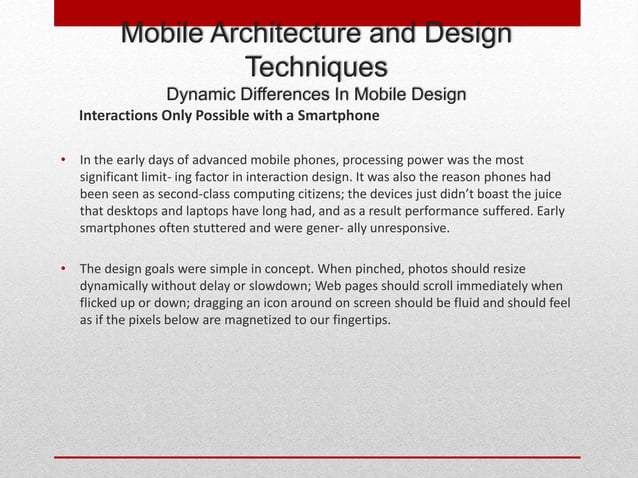 Mobile Architecture and Design Techniques
Dynamic Differences In Mobile Design
Interactions Only Possible with a Smartphone

• In the early days of advanced mobile phones, processing power was the most significant limit- ing factor in interaction design. It was also the reason phones had been seen as second-class computing citizens; the devices just didn't boast the juice that desktops and laptops have long had, and as a result performance suffered. Early smartphones often stuttered and were gener- ally unresponsive.

• The design goals were simple in concept. When pinched, photos should resize dynamically without delay or slowdown; Web pages should scroll immediately when flicked up or down; dragging an icon around on screen should be fluid and should feel as if the pixels below are magnetized to our fingertips.